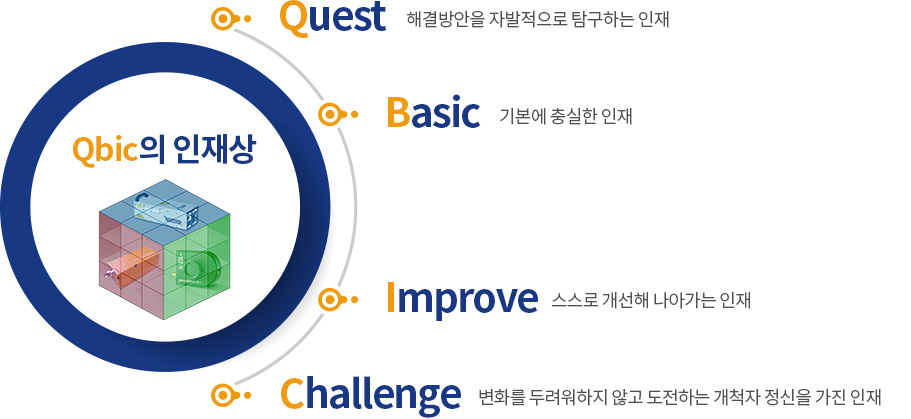 Qbic의 인재상

Quest 해결방안을 자발적으로 탐구하는 인재

Basic 기본에 충실한 인재

Improve 스스로 개선해 나아가는 인재

Challenge 변화를 두려워하지 않고 도전하는 개척자 정신을 가진 인재